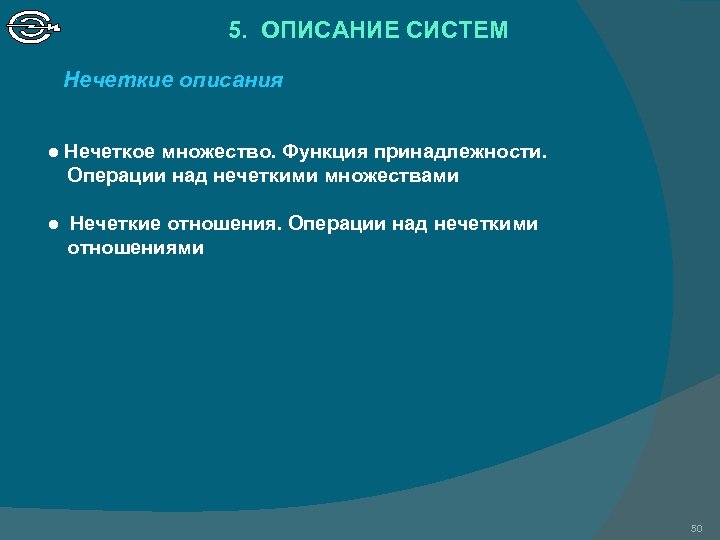 5. ОПИСАНИЕ СИСТЕМ

Нечеткие описания

● Нечеткое множество. Функция принадлежности. Операции над нечеткими множествами

● Нечеткие отношения. Операции над нечеткими отношениями

50